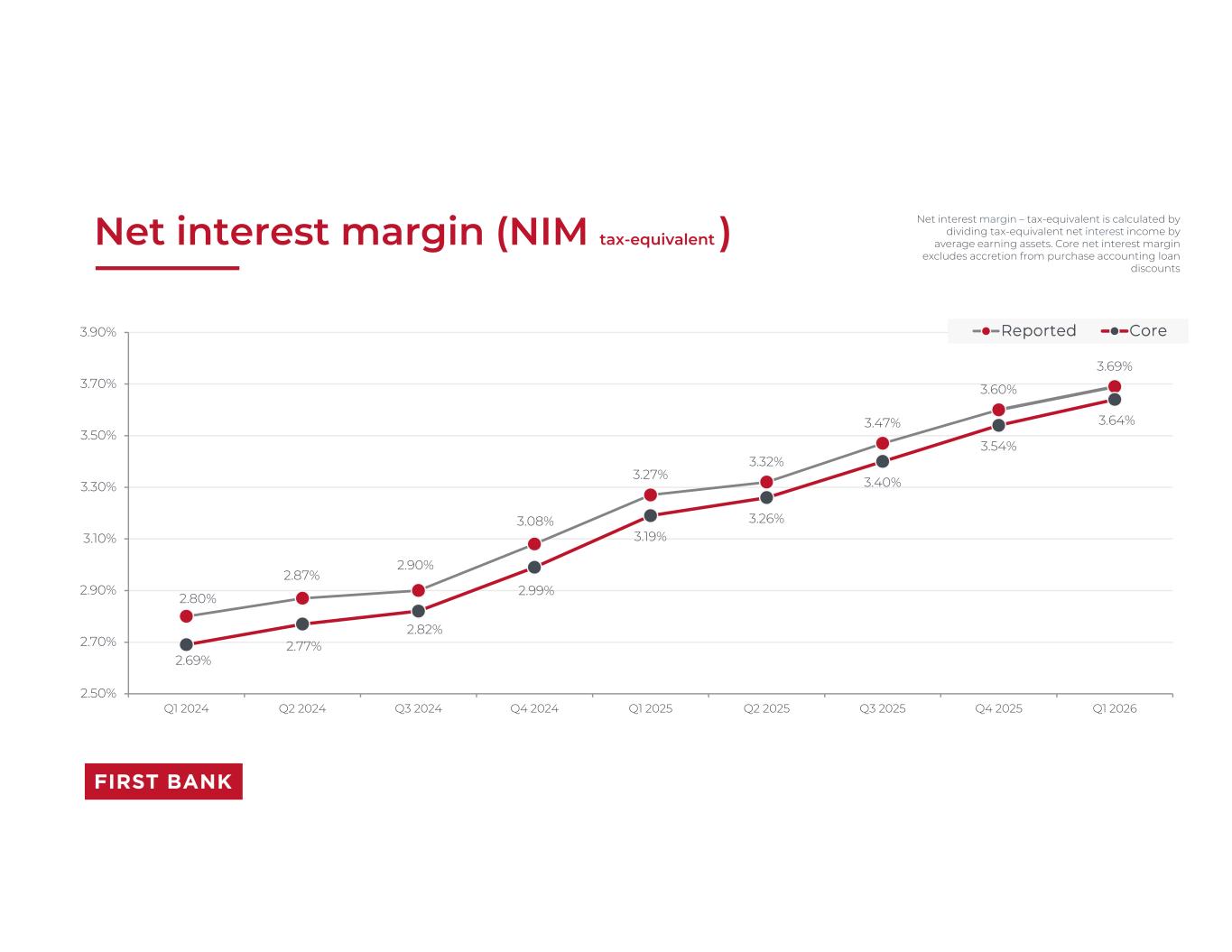 Net interest margin (NIM tax-equivalent )

Net interest margin – tax-equivalent is calculated by dividing tax-equivalent net interest income by average earning assets. Core net interest margin excludes accretion from purchase accounting loan discounts

Reported Core

3.90%
3.70%
3.50%
3.30%
3.10%
2.90%
2.70%
2.50%

2.80%
2.87%
2.90%
3.08%
3.27%
3.32%
3.47%
3.60%
3.69%

2.69%
2.77%
2.82%
2.99%
3.19%
3.26%
3.40%
3.54%
3.64%

Q1 2024
Q2 2024
Q3 2024
Q4 2024
Q1 2025
Q2 2025
Q3 2025
Q4 2025
Q1 2026

FIRST BANK